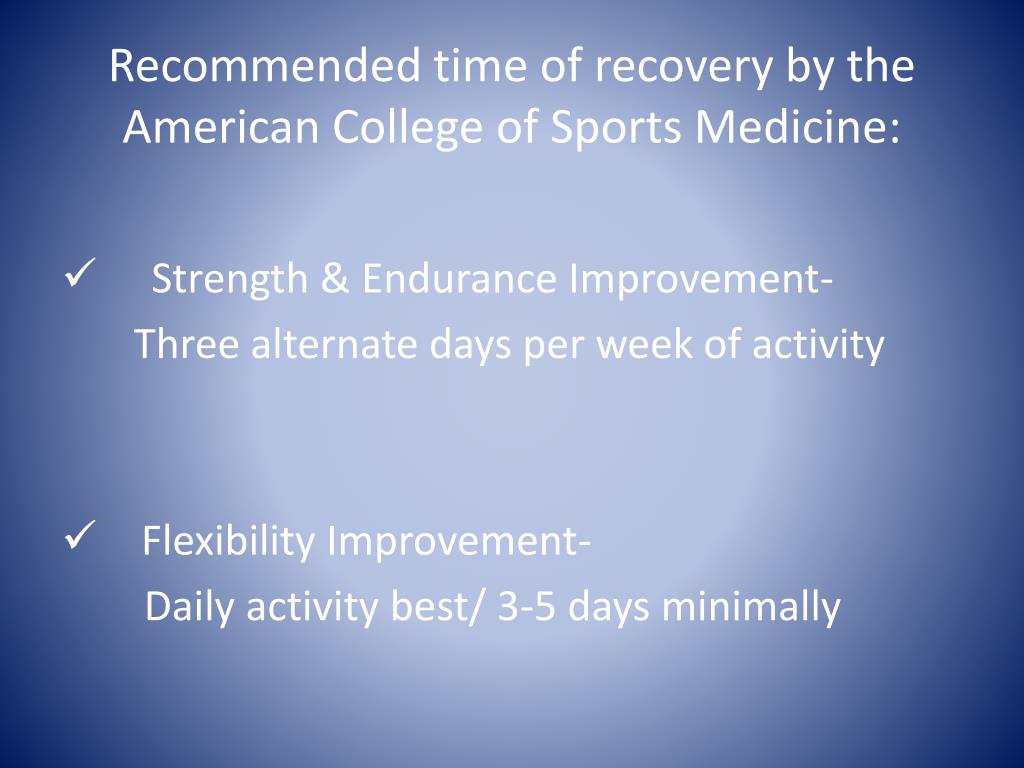 Recommended time of recovery by the American College of Sports Medicine:

✓ Strength & Endurance Improvement-
Three alternate days per week of activity

✓ Flexibility Improvement-
Daily activity best/ 3-5 days minimally